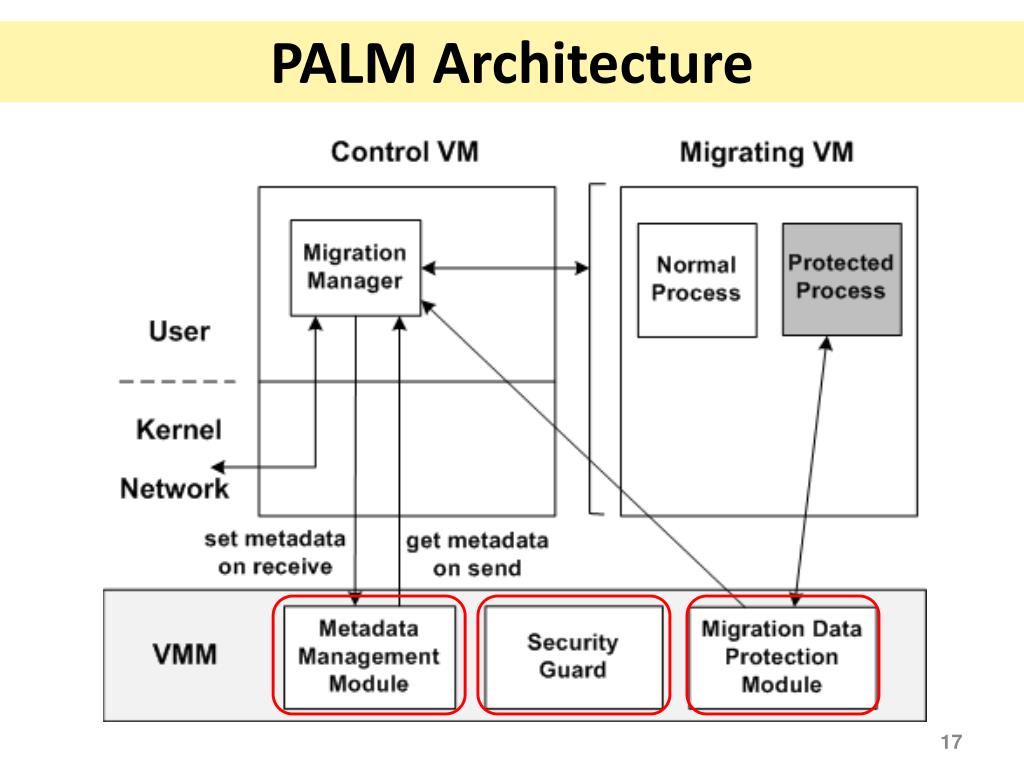 PALM Architecture

Control VM

Migrating VM

Migration Manager

Normal Process

Protected Process

User

Kernel

Network

set metadata on receive

get metadata on send

VMM

Metadata Management Module

Security Guard

Migration Data Protection Module

17